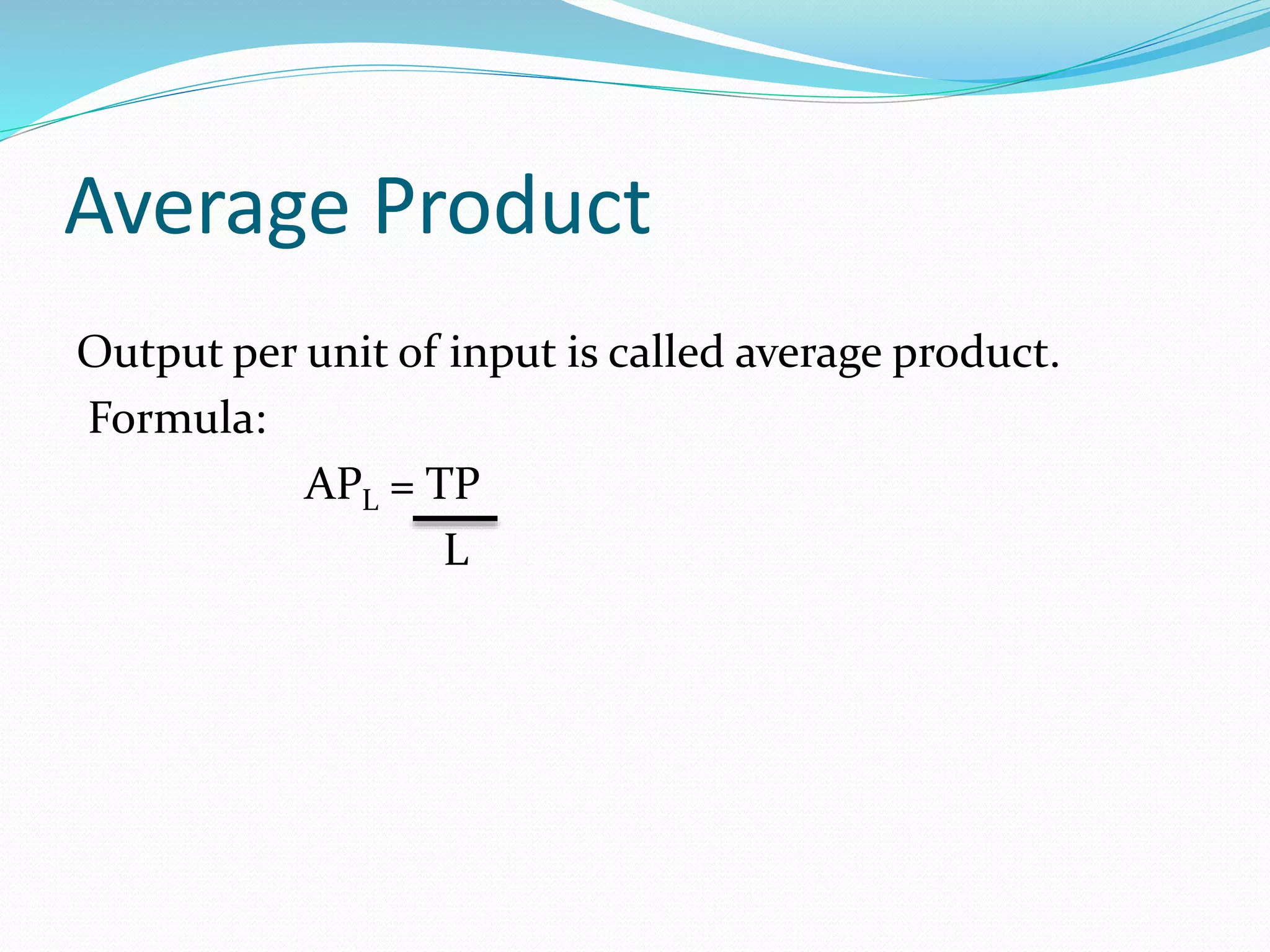 Average Product

Output per unit of input is called average product.

Formula:

$AP_L = \frac{TP}{L}$